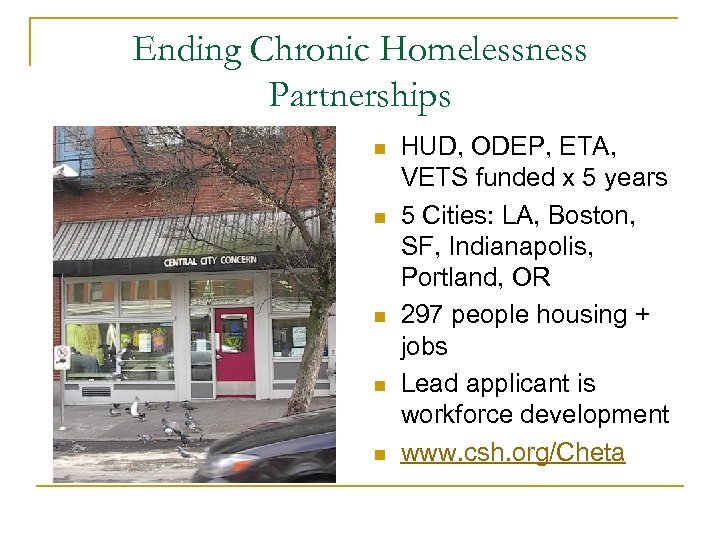 Ending Chronic Homelessness Partnerships

CENTRAL CITY CONCERN

- HUD, ODEP, ETA, VETS funded x 5 years
- 5 Cities: LA, Boston, SF, Indianapolis, Portland, OR
- 297 people housing + jobs
- Lead applicant is workforce development
- www.csh.org/Cheta